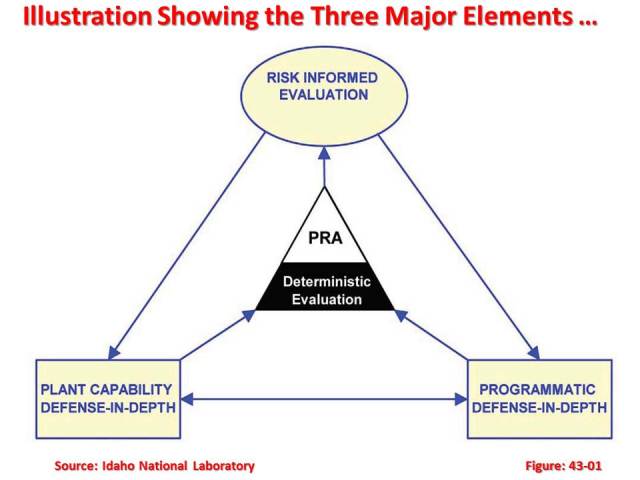 Illustration Showing the Three Major Elements …

RISK INFORMED EVALUATION

PRA

Deterministic Evaluation

PLANT CAPABILITY DEFENSE-IN-DEPTH

PROGRAMMATIC DEFENSE-IN-DEPTH

Source: Idaho National Laboratory

Figure: 43-01